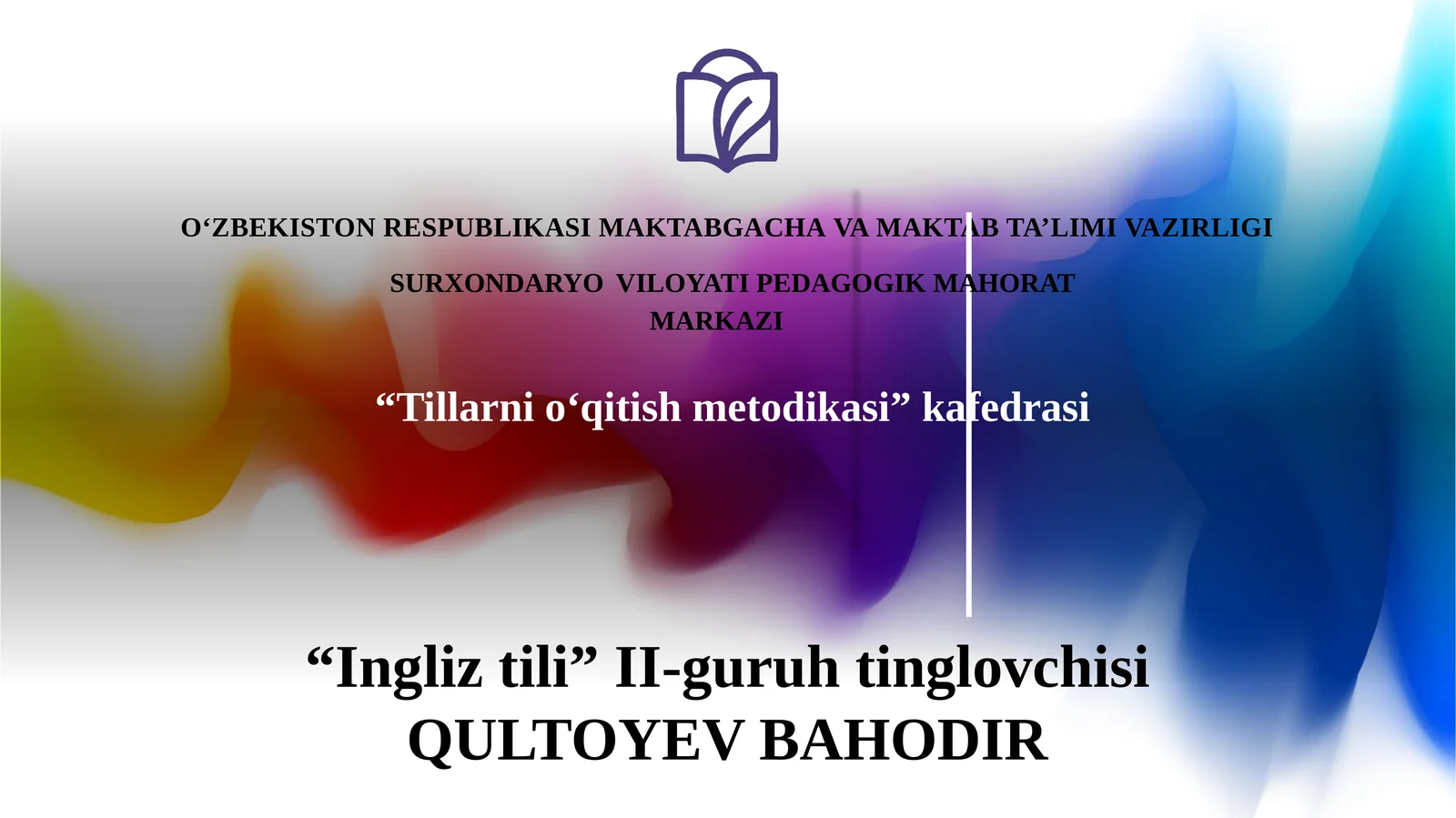 O‘ZBEKISTON RESPUBLIKASI MAKTABGACHA VA MAKTAB TA’LIMI VAZIRLIGI

SURXONDARYO VILOYATI PEDAGOGIK MAHORAT MARKAZI

“Tillarni o‘qitish metodikasi” kafedrasi

“Ingliz tili” II-guruh tinglovchisi
QULTOYEV BAHODIR